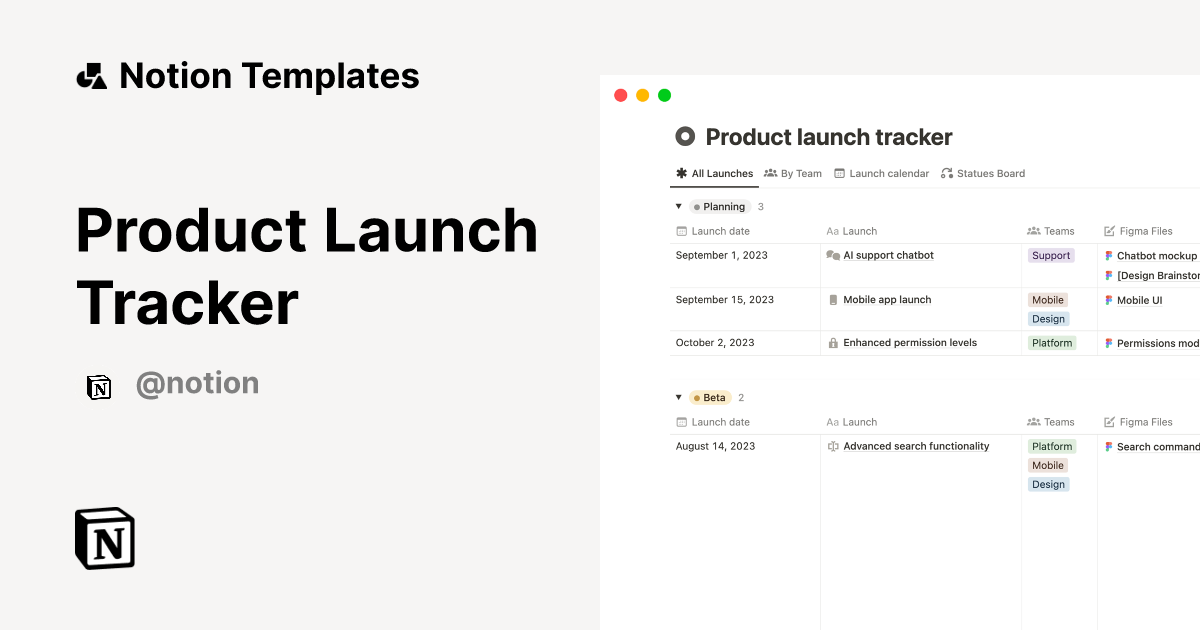 Notion Templates

Product Launch Tracker

@notion

Product launch tracker

All Launches  By Team  Launch calendar  Statues Board

Planning 3

| Launch date | Launch | Teams | Figma Files |
|---|---|---|---|
| September 1, 2023 | AI support chatbot | Support | Chatbot mockup [Design Brainstor |
| September 15, 2023 | Mobile app launch | Mobile Design | Mobile UI |
| October 2, 2023 | Enhanced permission levels | Platform | Permissions mod |

Beta 2

| Launch date | Launch | Teams | Figma Files |
|---|---|---|---|
| August 14, 2023 | Advanced search functionality | Platform Mobile Design | Search command |